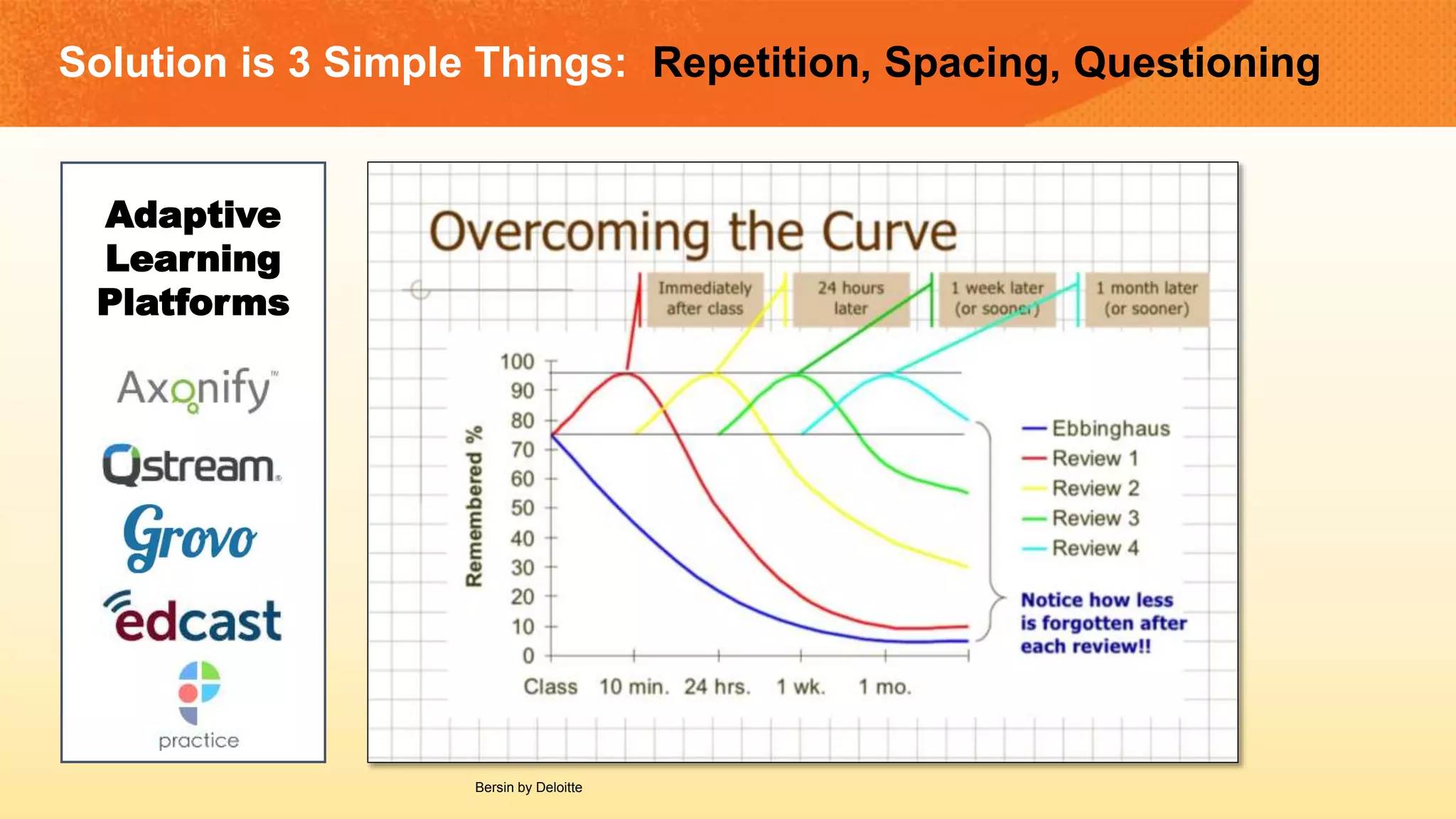 Solution is 3 Simple Things: Repetition, Spacing, Questioning

Adaptive Learning Platforms

Axonify™

Qstream.

Grovo

edcast

practice

Overcoming the Curve

Immediately after class

24 hours later

1 week later (or sooner)

1 month later (or sooner)

Remembered %

100
90
80
70
60
50
40
30
20
10
0

Class 10 min. 24 hrs. 1 wk. 1 mo.

Ebbinghaus
Review 1
Review 2
Review 3
Review 4

Notice how less is forgotten after each review!!

Bersin by Deloitte